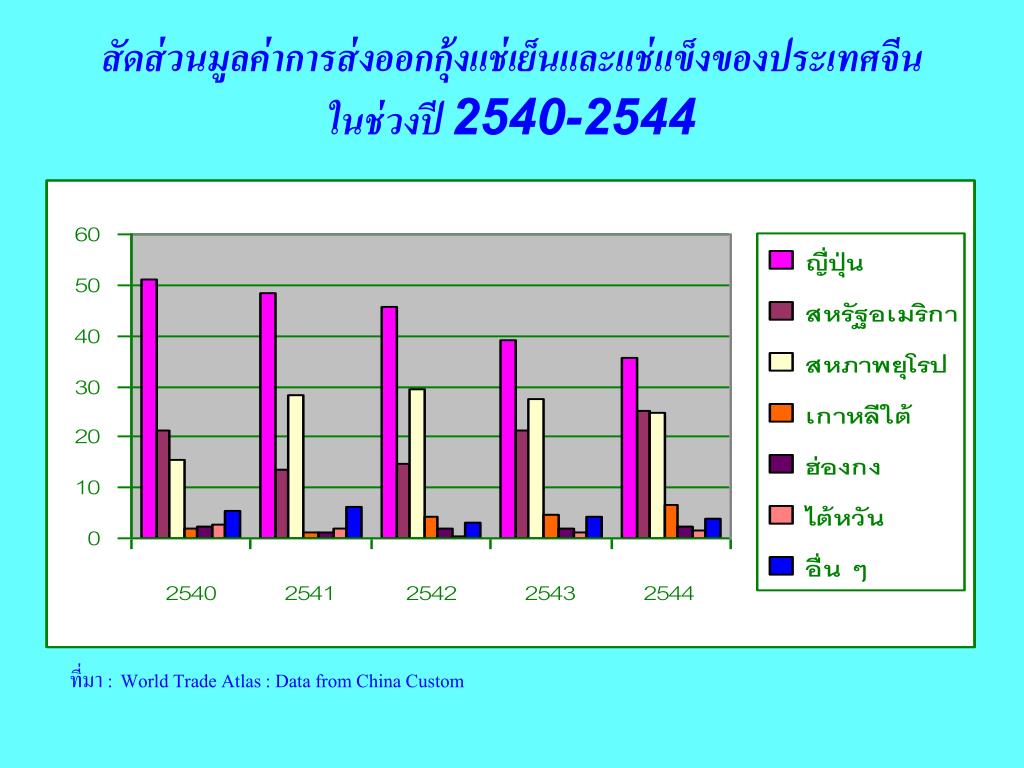 สัดส่วนมูลค่าการส่งออกกุ้งแช่เย็นและแช่แข็งของประเทศจีน ในช่วงปี 2540-2544

60
50
40
30
20
10
0

2540 2541 2542 2543 2544

ญี่ปุ่น
สหรัฐอเมริกา
สหภาพยุโรป
เกาหลีใต้
ฮ่องกง
ไต้หวัน
อื่น ๆ

ที่มา : World Trade Atlas : Data from China Custom